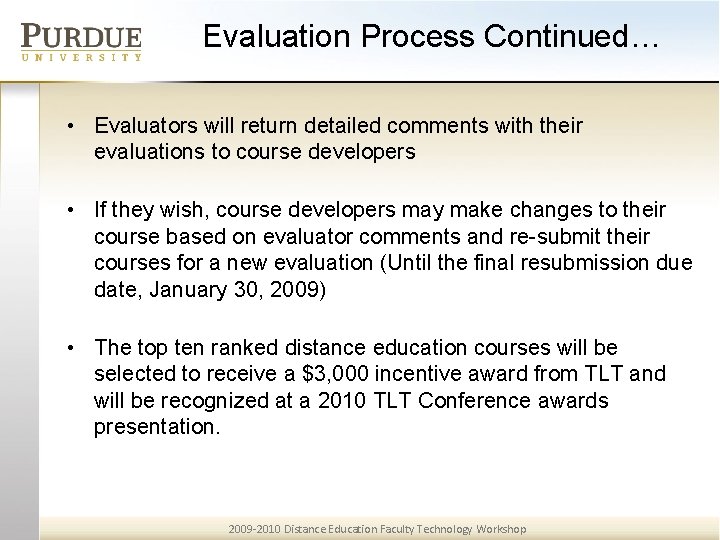 PURDUE
UNIVERSITY

Evaluation Process Continued…

• Evaluators will return detailed comments with their evaluations to course developers

• If they wish, course developers may make changes to their course based on evaluator comments and re-submit their courses for a new evaluation (Until the final resubmission due date, January 30, 2009)

• The top ten ranked distance education courses will be selected to receive a \$3,000 incentive award from TLT and will be recognized at a 2010 TLT Conference awards presentation.

2009-2010 Distance Education Faculty Technology Workshop